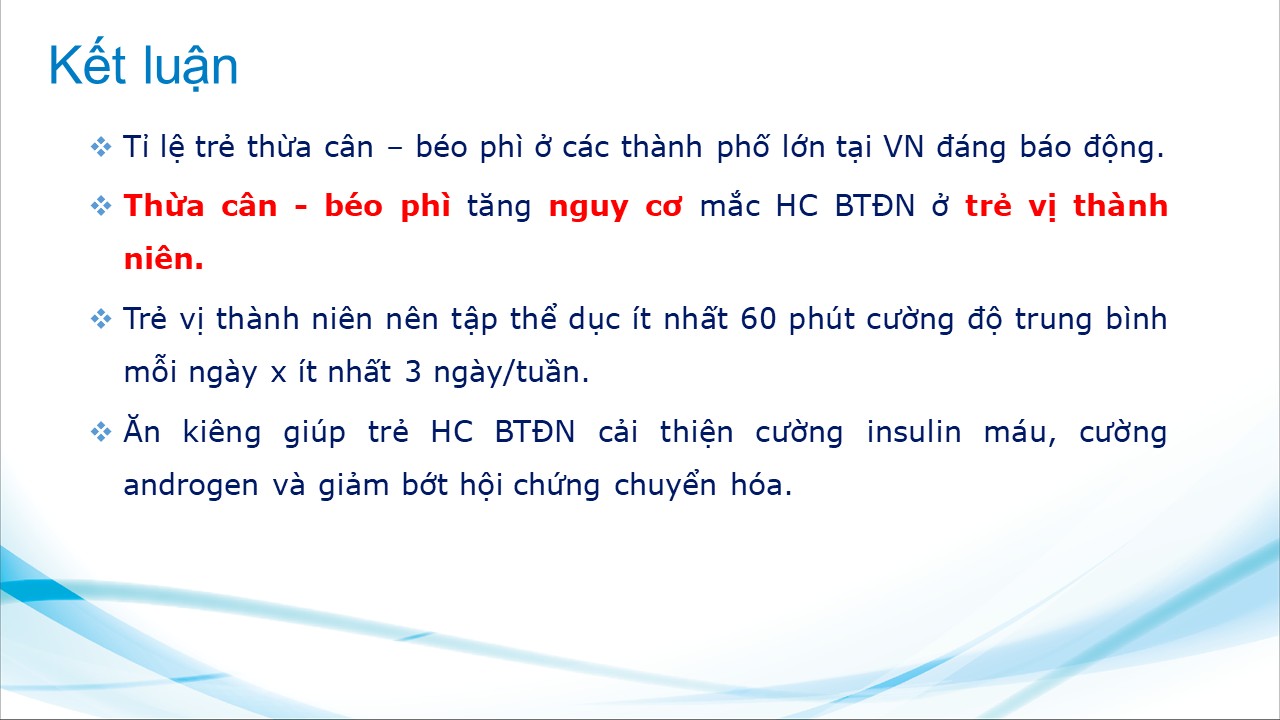 Kết luận

❖ Tỉ lệ trẻ thừa cân – béo phì ở các thành phố lớn tại VN đáng báo động.

❖ Thừa cân - béo phì tăng nguy cơ mắc HC BTĐN ở trẻ vị thành niên.

❖ Trẻ vị thành niên nên tập thể dục ít nhất 60 phút cường độ trung bình mỗi ngày x ít nhất 3 ngày/tuần.

❖ Ăn kiêng giúp trẻ HC BTĐN cải thiện cường insulin máu, cường androgen và giảm bớt hội chứng chuyển hóa.